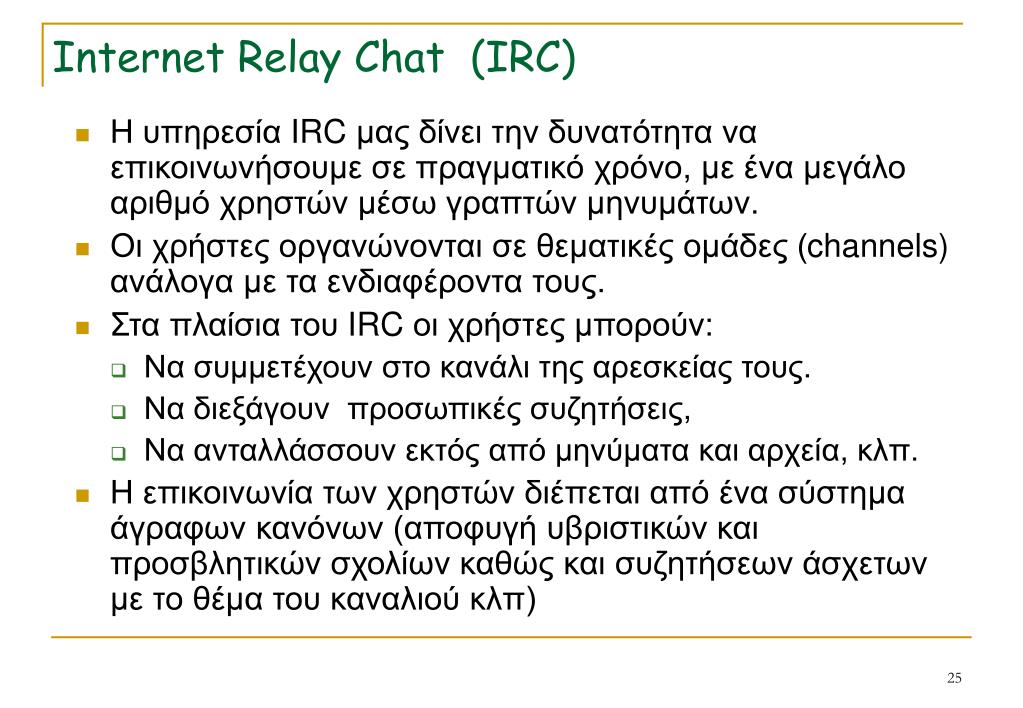 Internet Relay Chat (IRC)

Η υπηρεσία IRC μας δίνει την δυνατότητα να επικοινωνήσουμε σε πραγματικό χρόνο, με ένα μεγάλο αριθμό χρηστών μέσω γραπτών μηνυμάτων.

Οι χρήστες οργανώνονται σε θεματικές ομάδες (channels) ανάλογα με τα ενδιαφέροντα τους.

Στα πλαίσια του IRC οι χρήστες μπορούν:

Να συμμετέχουν στο κανάλι της αρεσκείας τους.

Να διεξάγουν προσωπικές συζητήσεις,

Να ανταλλάσσουν εκτός από μηνύματα και αρχεία, κλπ.

Η επικοινωνία των χρηστών διέπεται από ένα σύστημα άγραφων κανόνων (αποφυγή υβριστικών και προσβλητικών σχολίων καθώς και συζητήσεων άσχετων με το θέμα του καναλιού κλπ)

25